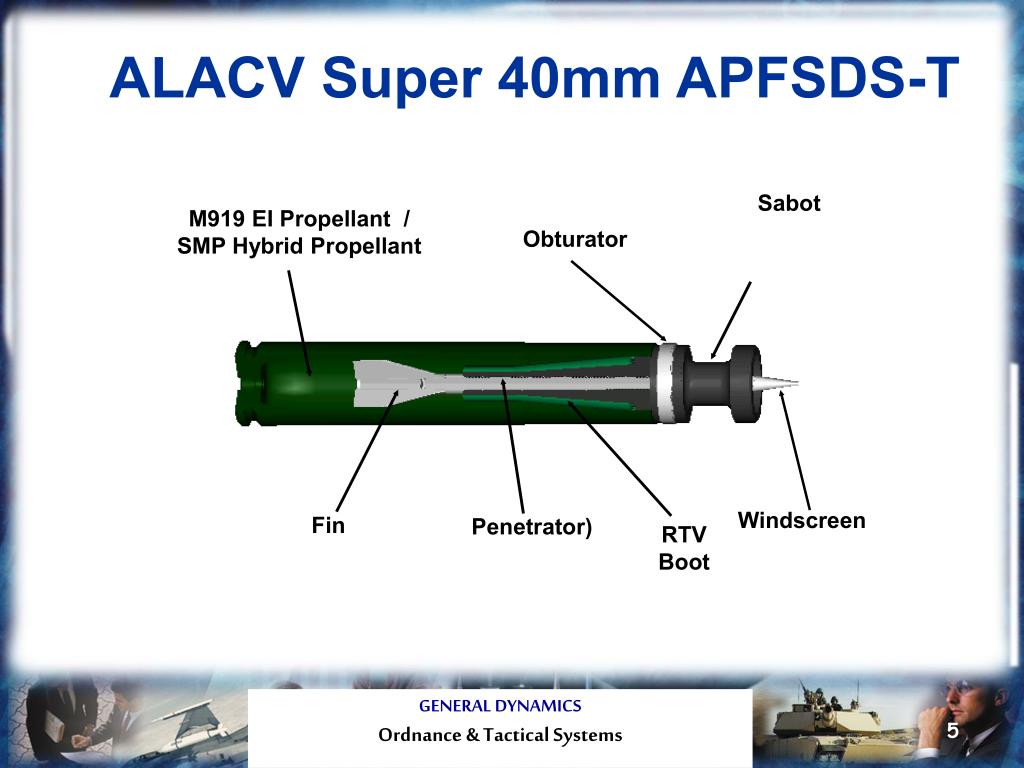 ALACV Super 40mm APFSDS-T

M919 EI Propellant / SMP Hybrid Propellant

Obturator

Sabot

Fin

Penetrator)

RTV Boot

Windscreen

GENERAL DYNAMICS
Ordnance & Tactical Systems

5